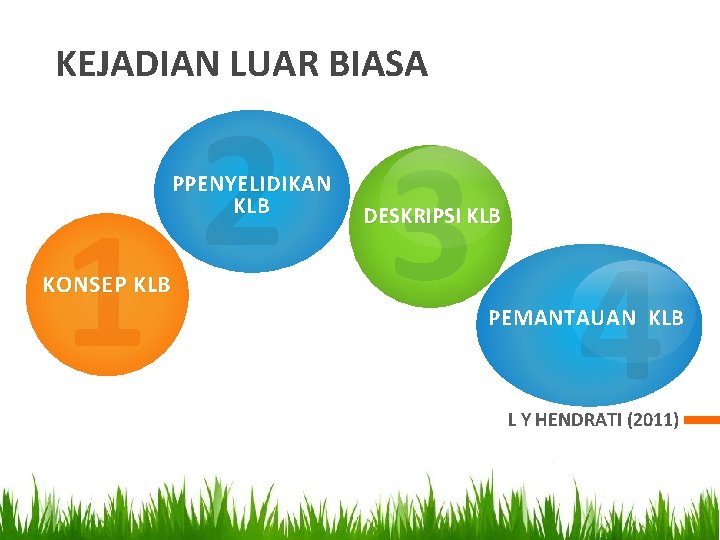 KEJADIAN LUAR BIASA

1
KONSEP KLB

2
PPENYELIDIKAN KLB

3
DESKRIPSI KLB

4
PEMANTAUAN KLB

L Y HENDRATI (2011)